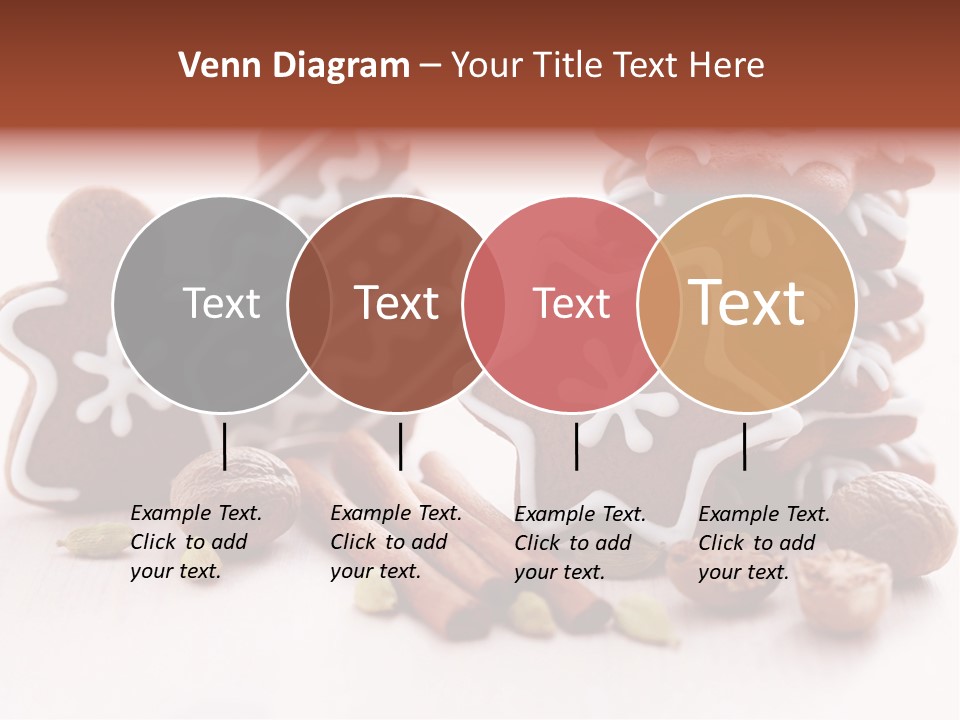 Venn Diagram – Your Title Text Here

Text

Text

Text

Text

Example Text. Click to add your text.

Example Text. Click to add your text.

Example Text. Click to add your text.

Example Text. Click to add your text.